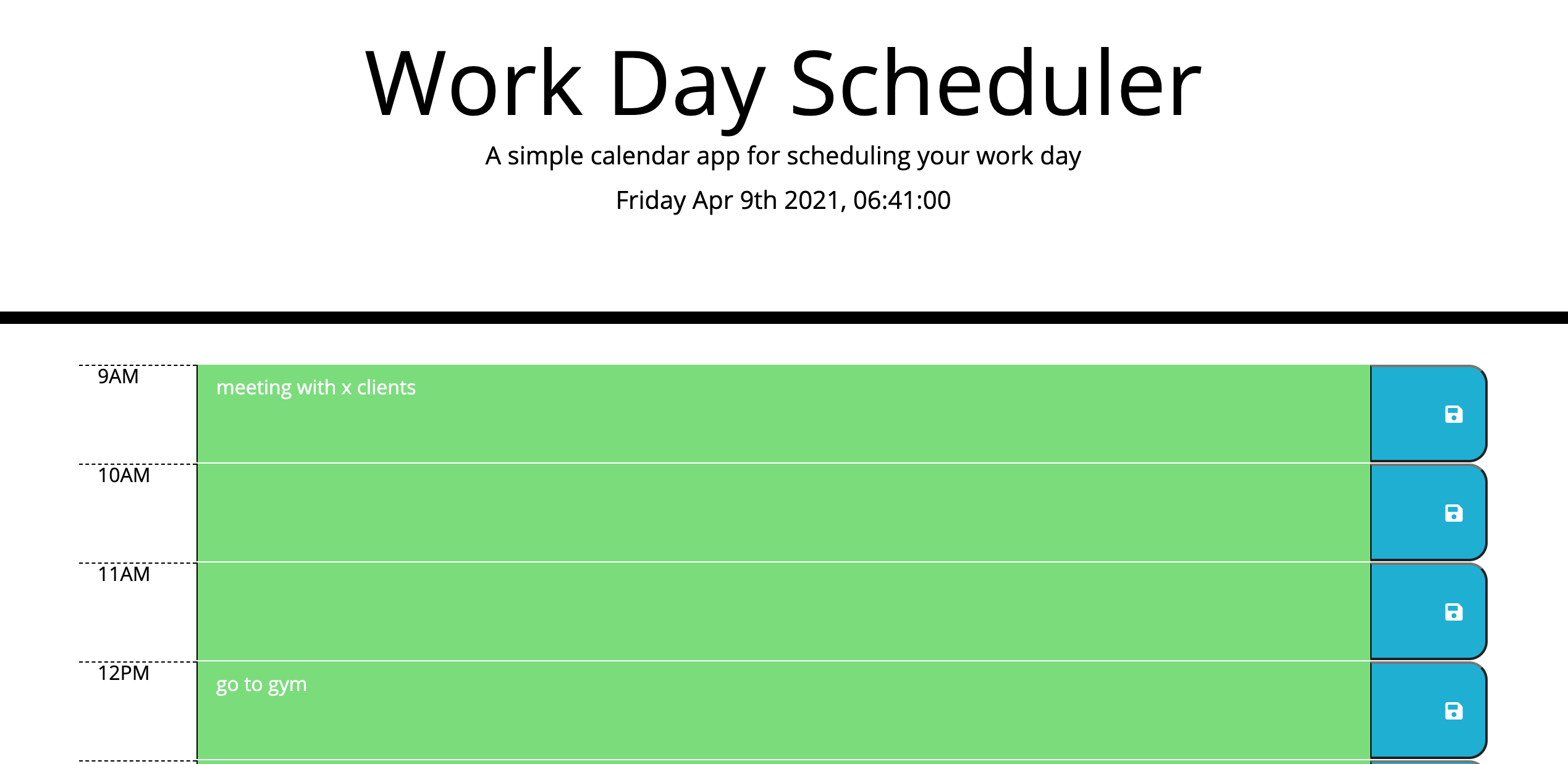 Work Day Scheduler

A simple calendar app for scheduling your work day

Friday Apr 9th 2021, 06:41:00

9AM
meeting with x clients

10AM

11AM

12PM
go to gym